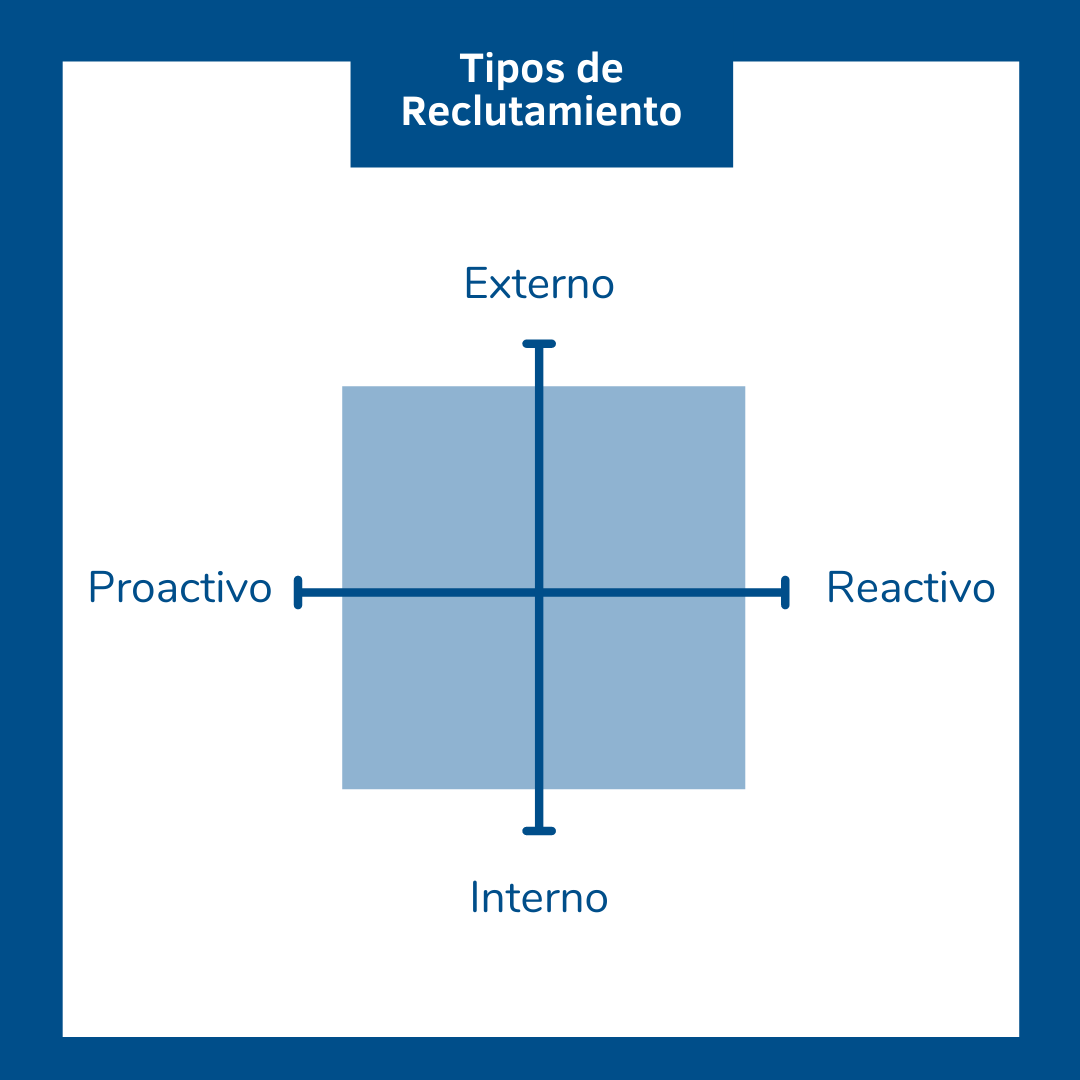 Tipos de Reclutamiento

Externo

Proactivo

Reactivo

Interno